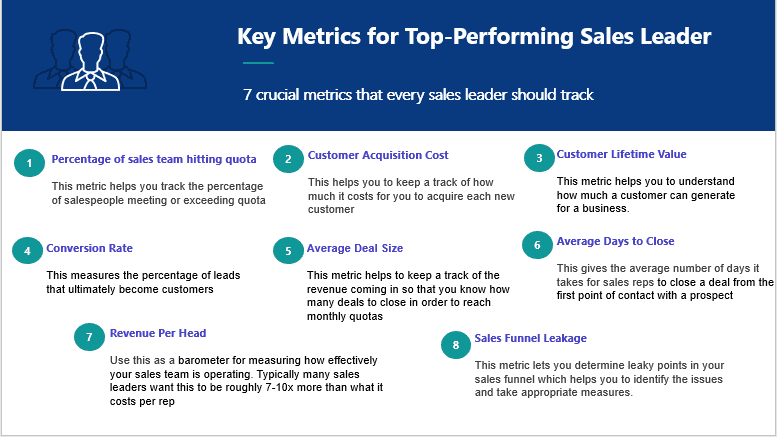 Key Metrics for Top-Performing Sales Leader

7 crucial metrics that every sales leader should track

1 Percentage of sales team hitting quota

This metric helps you track the percentage of salespeople meeting or exceeding quota

2 Customer Acquisition Cost

This helps you to keep a track of how much it costs for you to acquire each new customer

3 Customer Lifetime Value

This metric helps you to understand how much a customer can generate for a business.

4 Conversion Rate

This measures the percentage of leads that ultimately become customers

5 Average Deal Size

This metric helps to keep a track of the revenue coming in so that you know how many deals to close in order to reach monthly quotas

6 Average Days to Close

This gives the average number of days it takes for sales reps to close a deal from the first point of contact with a prospect

7 Revenue Per Head

Use this as a barometer for measuring how effectively your sales team is operating. Typically many sales leaders want this to be roughly 7-10x more than what it costs per rep

8 Sales Funnel Leakage

This metric lets you determine leaky points in your sales funnel which helps you to identify the issues and take appropriate measures.